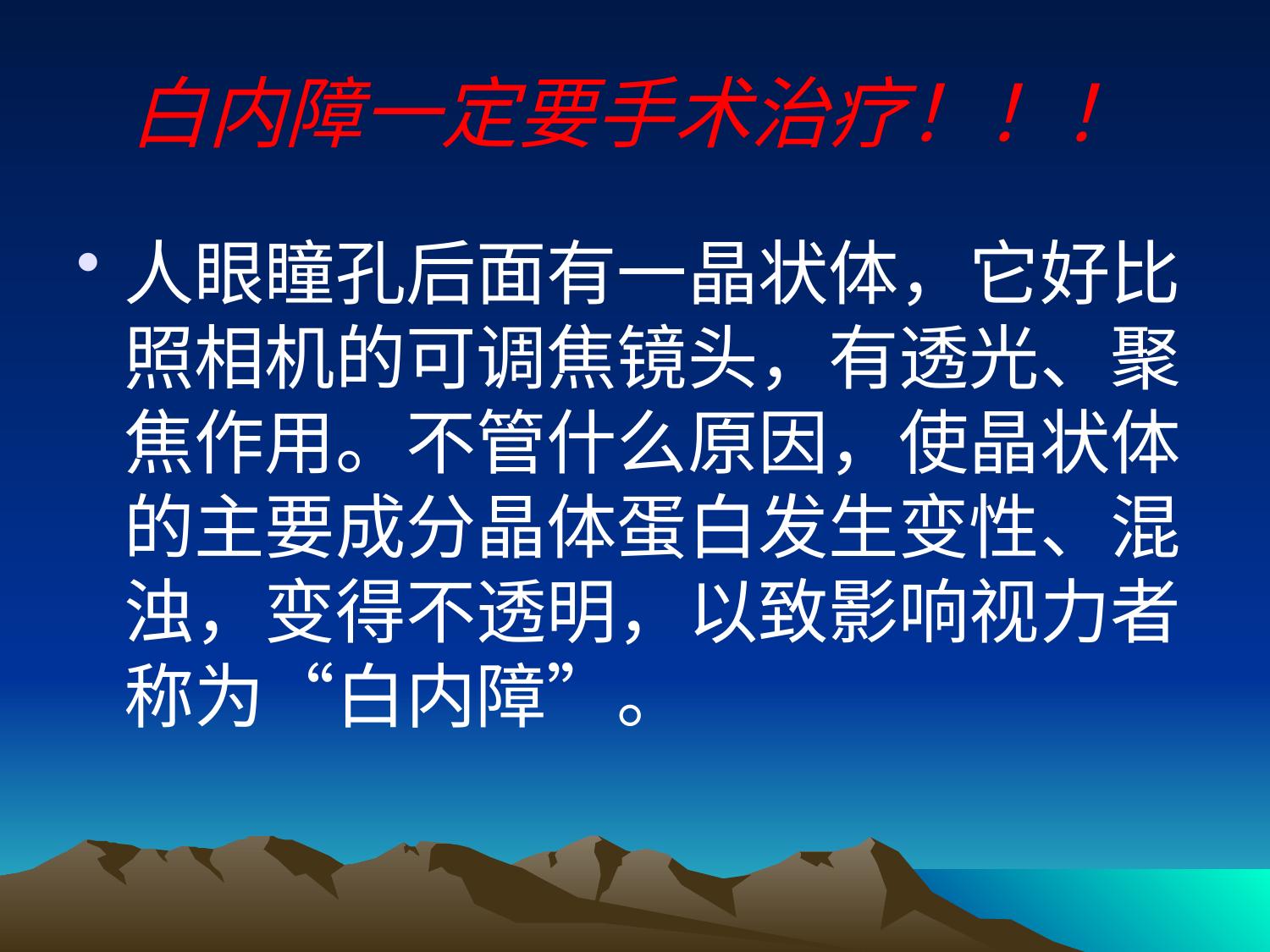 白内障一定要手术治疗！！！

• 人眼瞳孔后面有一晶状体，它好比照相机的可调焦镜头，有透光、聚焦作用。不管什么原因，使晶状体的主要成分晶体蛋白发生变性、混浊，变得不透明，以致影响视力者称为“白内障”。